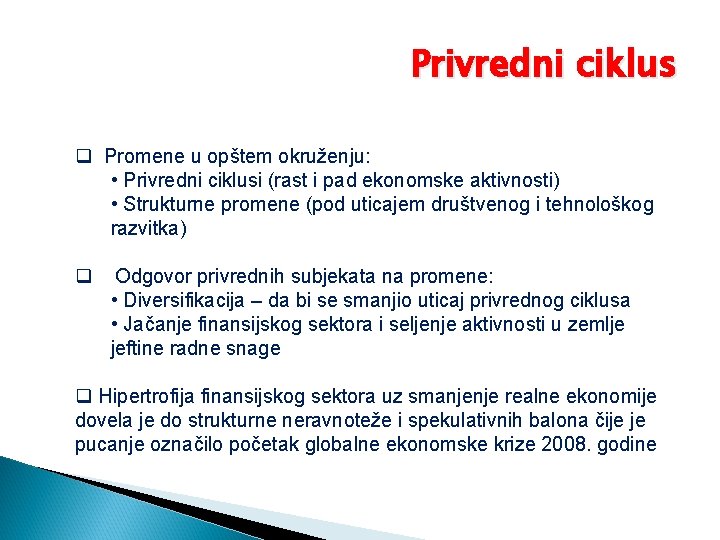 Privredni ciklus

❑ Promene u opštem okruženju:
• Privredni ciklusi (rast i pad ekonomske aktivnosti)
• Strukturne promene (pod uticajem društvenog i tehnološkog razvitka)

❑ Odgovor privrednih subjekata na promene:
• Diversifikacija – da bi se smanjio uticaj privrednog ciklusa
• Jačanje finansijskog sektora i seljenje aktivnosti u zemlje jeftine radne snage

❑ Hipertrofija finansijskog sektora uz smanjenje realne ekonomije dovela je do strukturne neravnoteže i spekulativnih balona čije je pucanje označilo početak globalne ekonomske krize 2008. godine